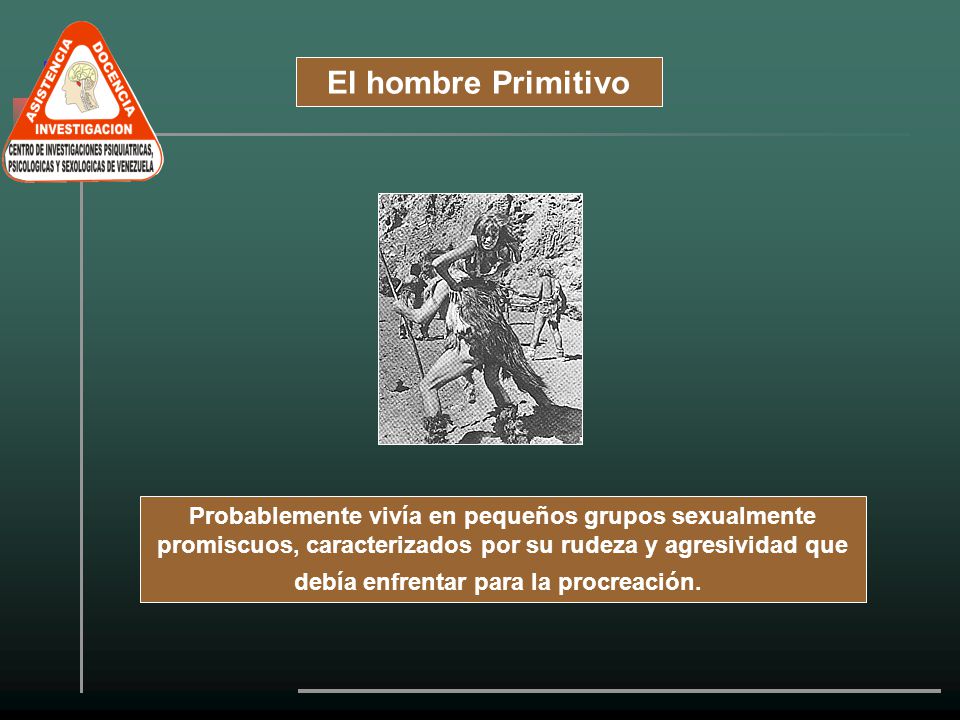 ASISTENCIA DOCENCIA
INVESTIGACION
CENTRO DE INVESTIGACIONES PSIQUIATRICAS, PSICOLOGICAS Y SEXOLOGICAS DE VENEZUELA

El hombre Primitivo

Probablemente vivía en pequeños grupos sexualmente promiscuos, caracterizados por su rudeza y agresividad que debía enfrentar para la procreación.